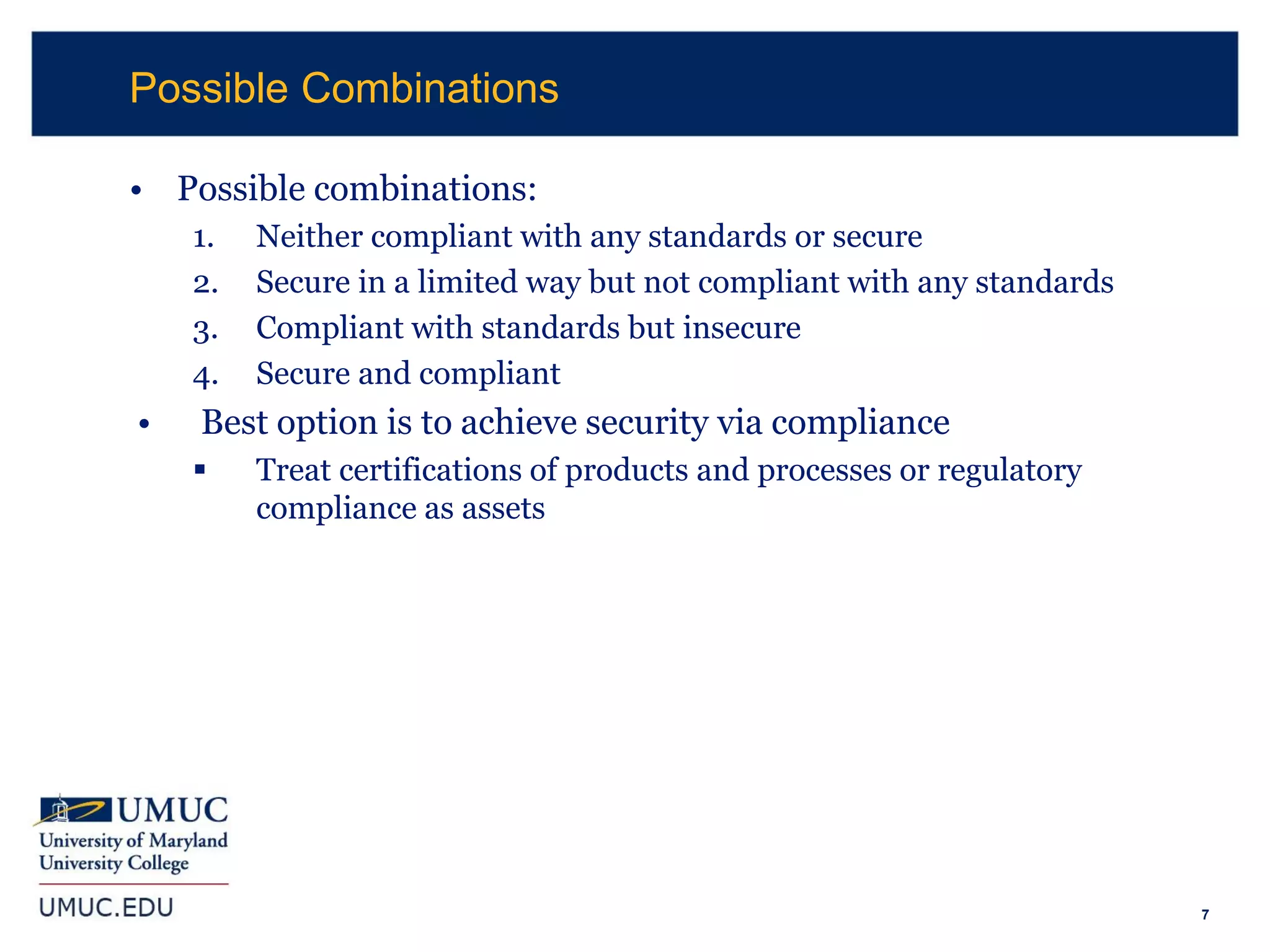 Possible Combinations

• Possible combinations:
1. Neither compliant with any standards or secure
2. Secure in a limited way but not compliant with any standards
3. Compliant with standards but insecure
4. Secure and compliant

• Best option is to achieve security via compliance
▪ Treat certifications of products and processes or regulatory compliance as assets

UMUC
University of Maryland
University College

UMUC.EDU

7